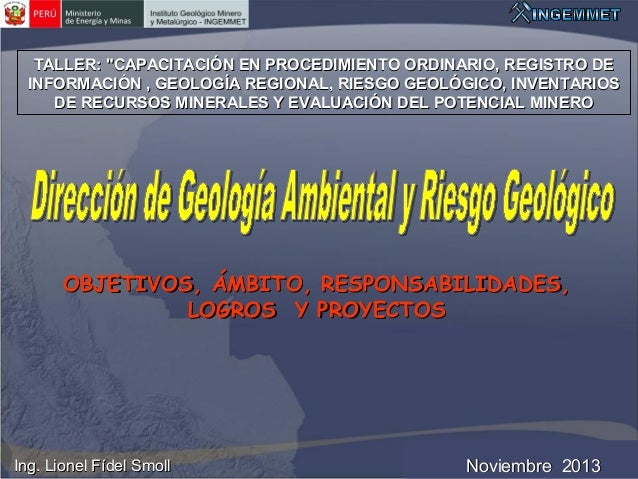 PERÚ Ministerio de Energía y Minas Instituto Geológico Minero y Metalúrgico - INGEMMET

INGEMMET

TALLER: "CAPACITACIÓN EN PROCEDIMIENTO ORDINARIO, REGISTRO DE INFORMACIÓN , GEOLOGÍA REGIONAL, RIESGO GEOLÓGICO, INVENTARIOS DE RECURSOS MINERALES Y EVALUACIÓN DEL POTENCIAL MINERO

Dirección de Geología Ambiental y Riesgo Geológico

OBJETIVOS, ÁMBITO, RESPONSABILIDADES, LOGROS Y PROYECTOS

Ing. Lionel Fídel Smoll

Noviembre 2013